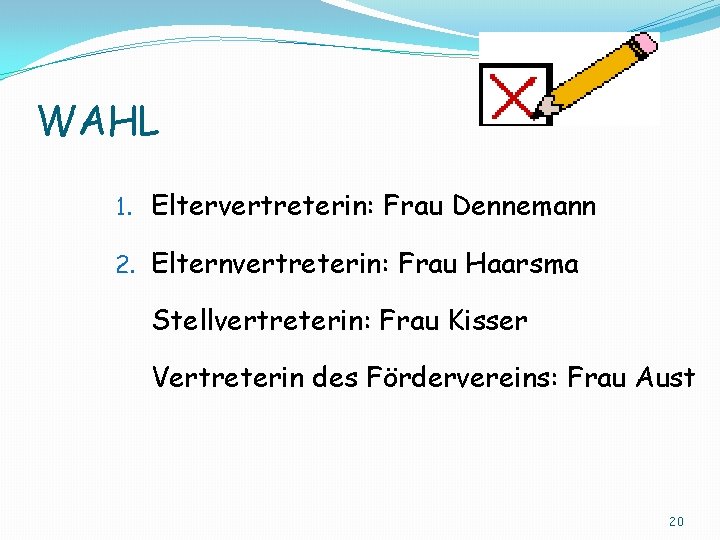 WAHL

1. Eltervertreterin: Frau Dennemann

2. Elternvertreterin: Frau Haarsma

Stellvertreterin: Frau Kisser

Vertreterin des Fördervereins: Frau Aust

20